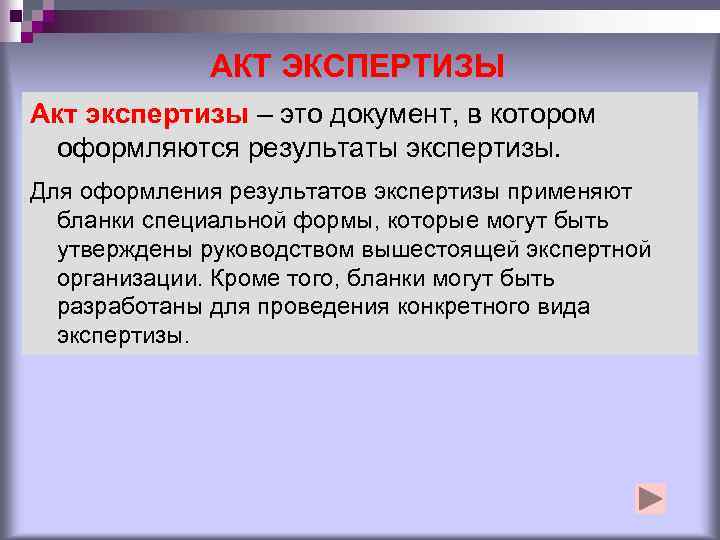 АКТ ЭКСПЕРТИЗЫ

Акт экспертизы – это документ, в котором оформляются результаты экспертизы.

Для оформления результатов экспертизы применяют бланки специальной формы, которые могут быть утверждены руководством вышестоящей экспертной организации. Кроме того, бланки могут быть разработаны для проведения конкретного вида экспертизы.